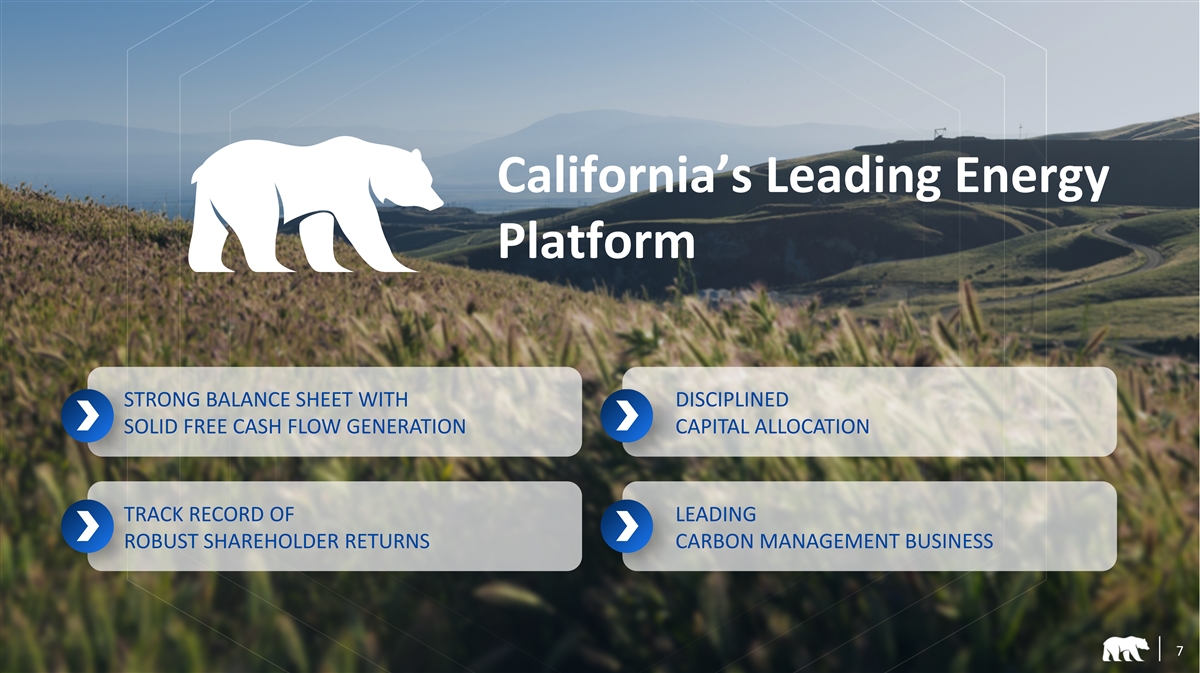 California’s Leading Energy Platform

STRONG BALANCE SHEET WITH SOLID FREE CASH FLOW GENERATION

DISCIPLINED CAPITAL ALLOCATION

TRACK RECORD OF ROBUST SHAREHOLDER RETURNS

LEADING CARBON MANAGEMENT BUSINESS

7